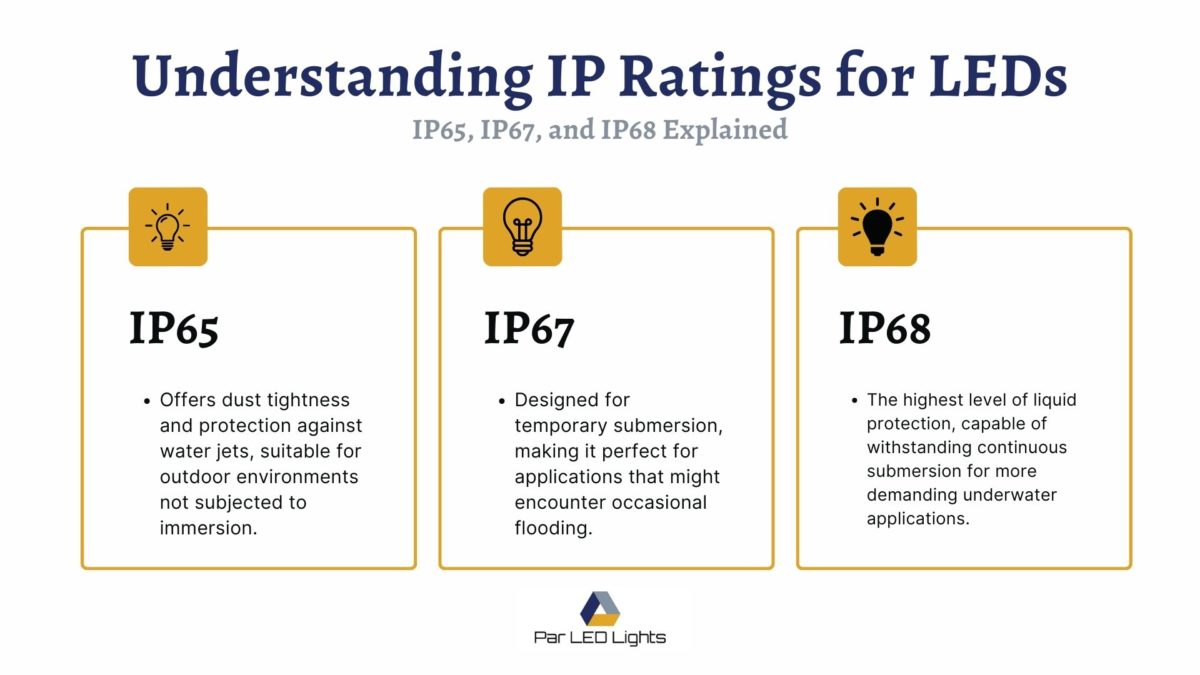 Understanding IP Ratings for LEDs

IP65, IP67, and IP68 Explained

IP65

• Offers dust tightness and protection against water jets, suitable for outdoor environments not subjected to immersion.

IP67

• Designed for temporary submersion, making it perfect for applications that might encounter occasional flooding.

IP68

• The highest level of liquid protection, capable of withstanding continuous submersion for more demanding underwater applications.

Par LED Lights